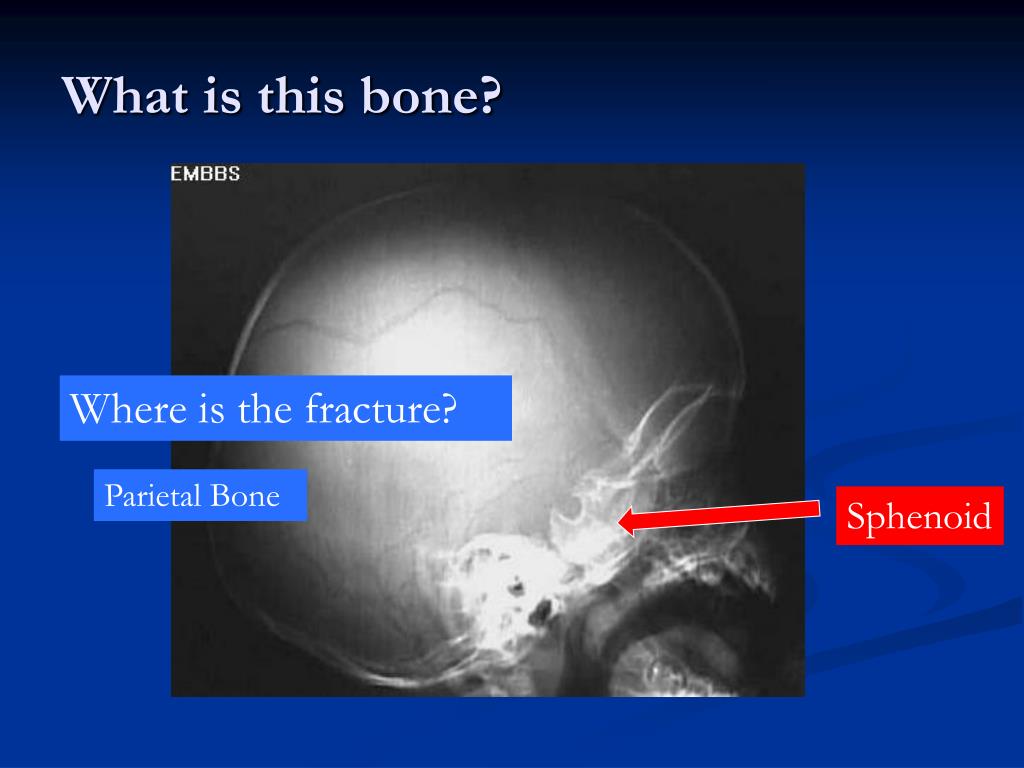 What is this bone?

EMBBS

Where is the fracture?

Parietal Bone

Sphenoid